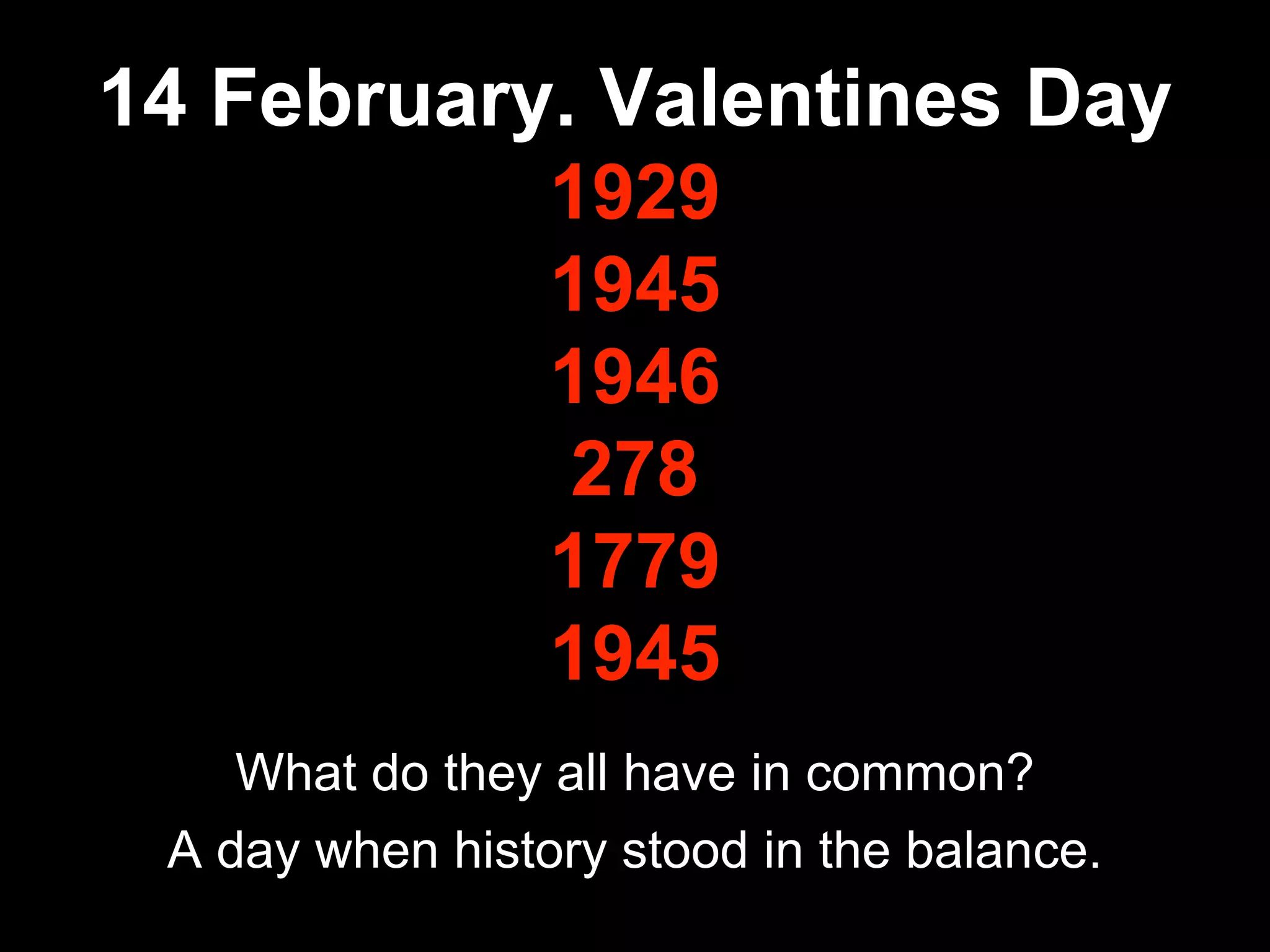 14 February. Valentines Day

1929

1945

1946

278

1779

1945

What do they all have in common?

A day when history stood in the balance.